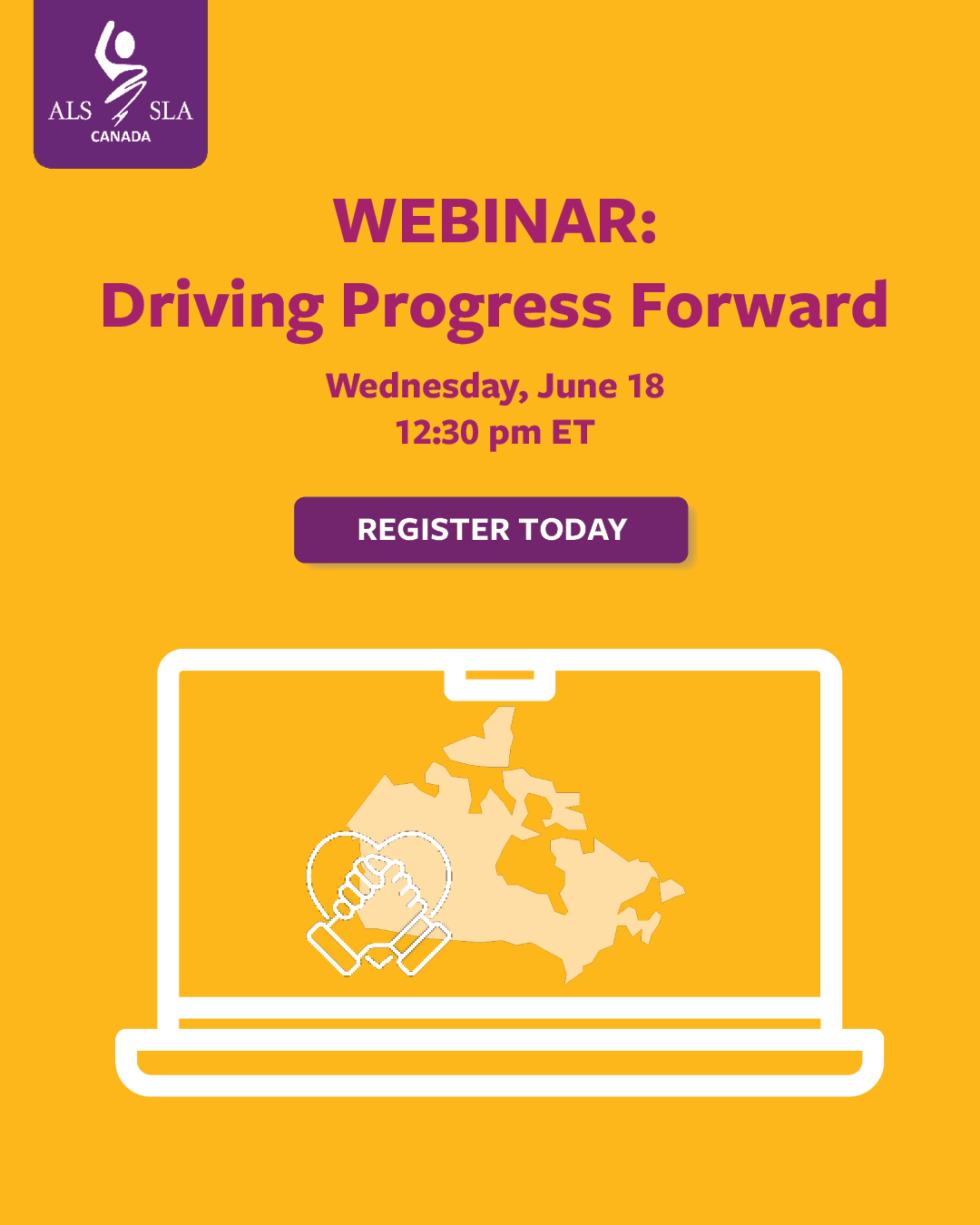 ALS SLA
CANADA

WEBINAR:
Driving Progress Forward

Wednesday, June 18
12:30 pm ET

REGISTER TODAY